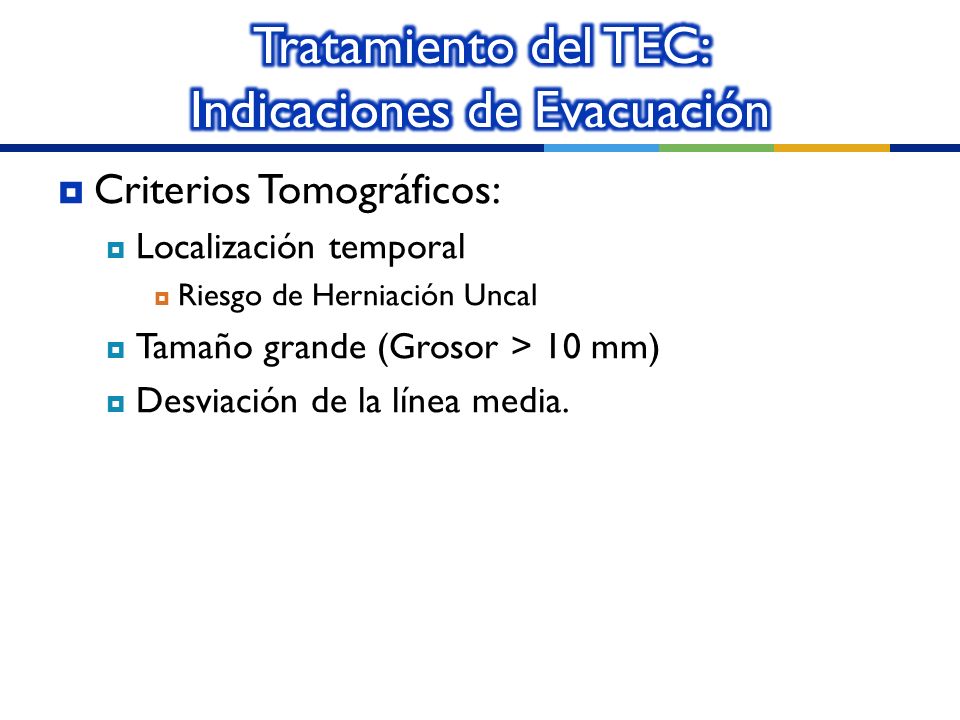 Tratamiento del TEC:
Indicaciones de Evacuación

Criterios Tomográficos:

Localización temporal

Riesgo de Herniación Uncal

Tamaño grande (Grosor > 10 mm)

Desviación de la línea media.